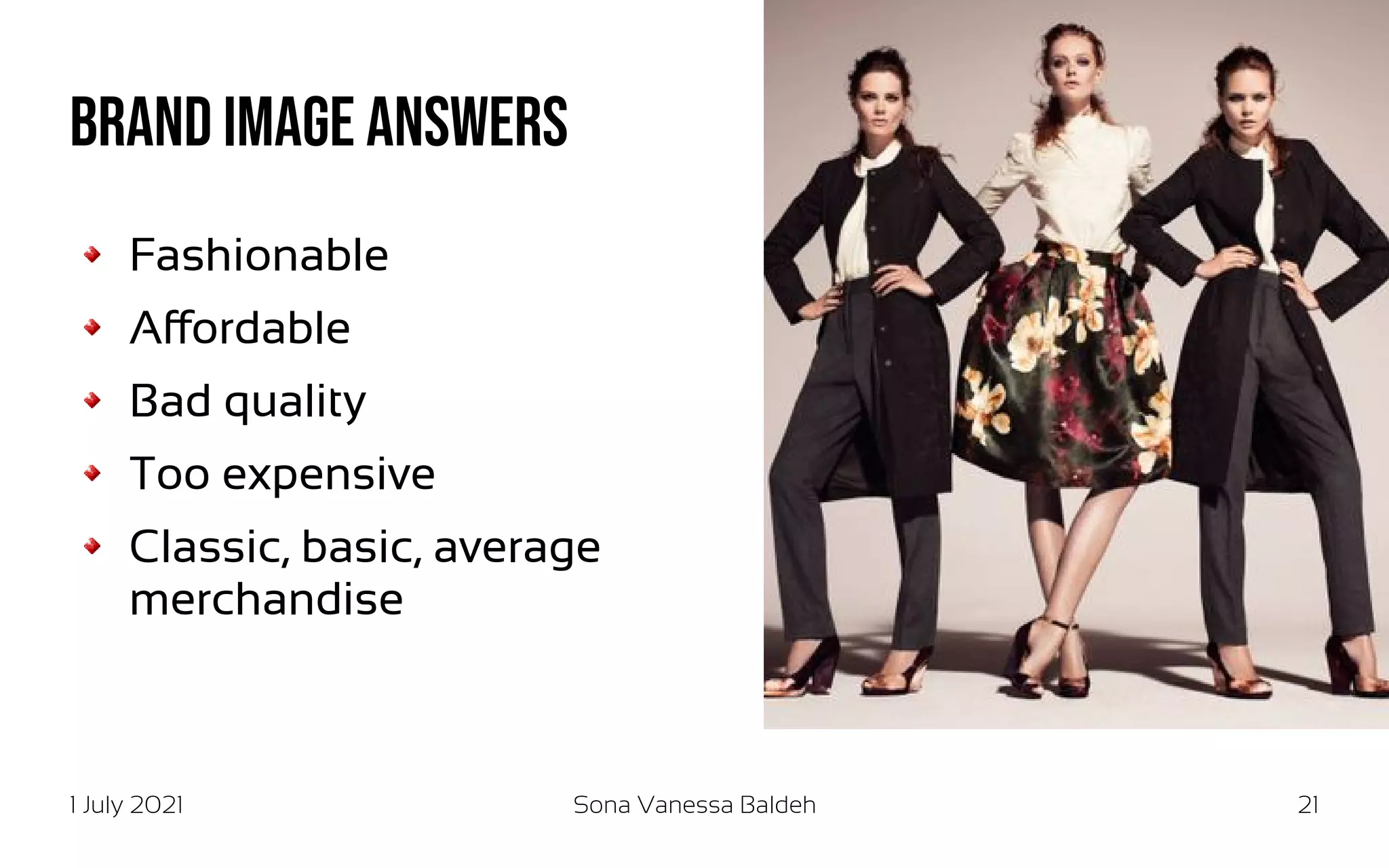 BRAND IMAGE ANSWERS

- Fashionable
- Affordable
- Bad quality
- Too expensive
- Classic, basic, average merchandise

1 July 2021

Sona Vanessa Baldeh

21